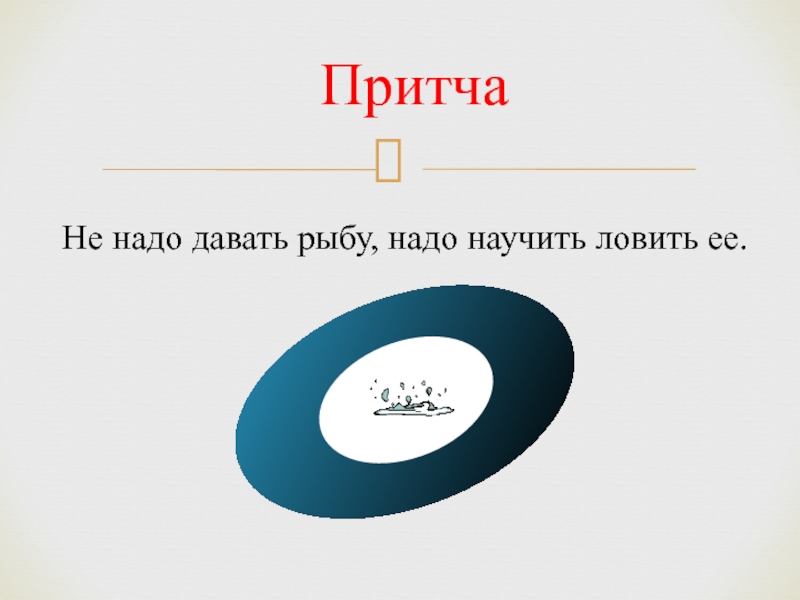 Притча

Не надо давать рыбу, надо научить ловить ее.